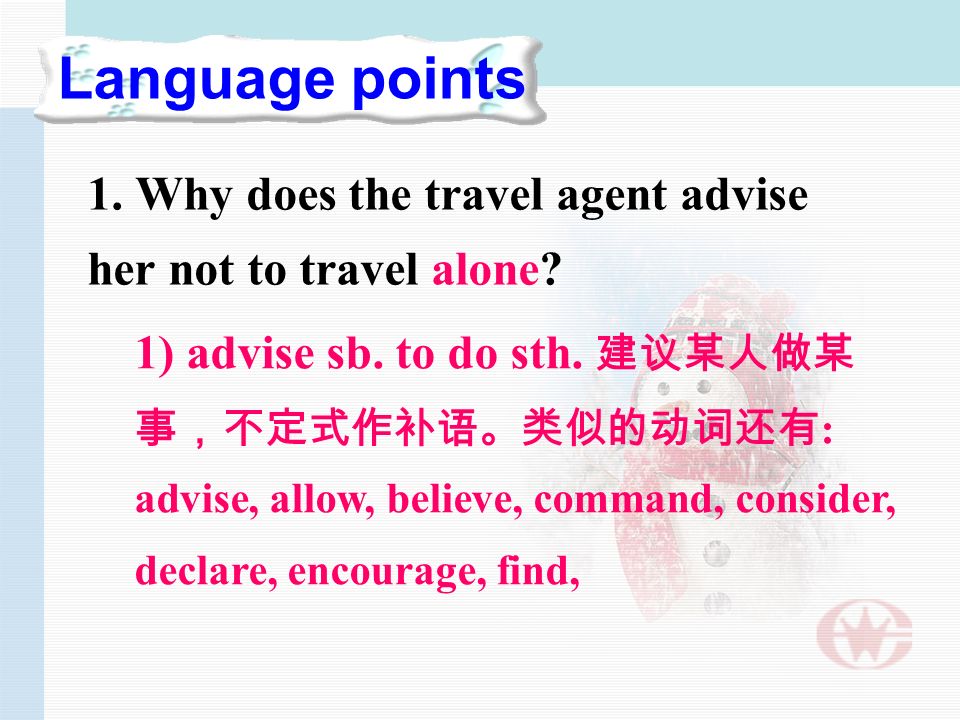 Language points

1. Why does the travel agent advise her not to travel alone?

1) advise sb. to do sth. 建议某人做某事，不定式作补语。类似的动词还有:
advise, allow, believe, command, consider, declare, encourage, find,